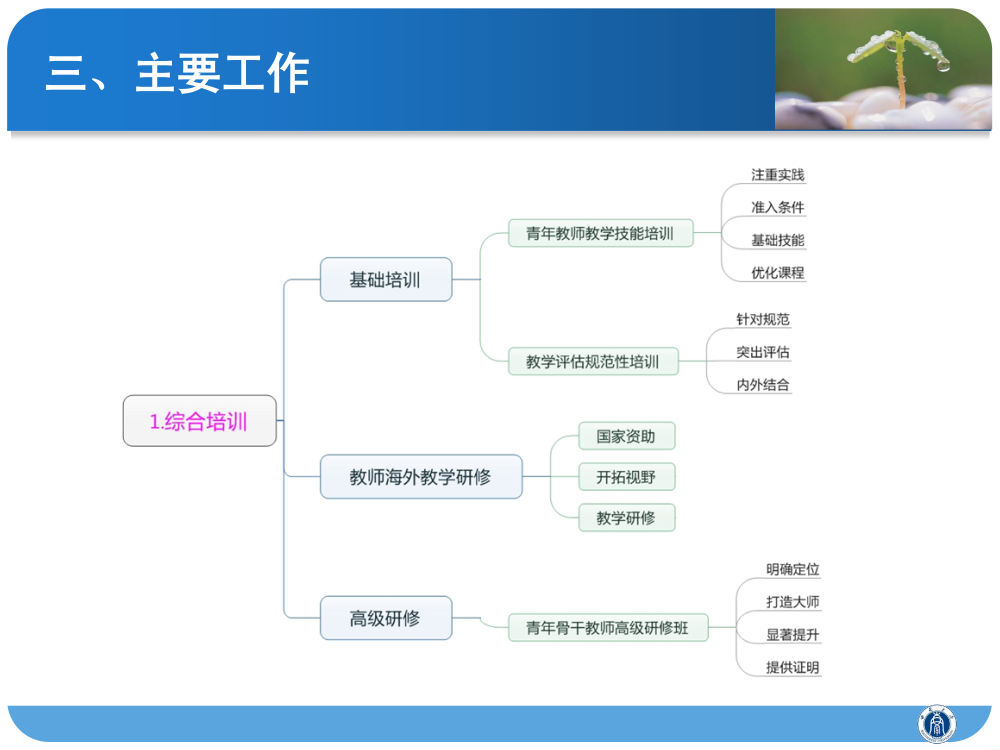 三、主要工作

1.综合培训

基础培训

青年教师教学技能培训

注重实践

准入条件

基础技能

优化课程

教学评估规范性培训

针对规范

突出评估

内外结合

教师海外教学研修

国家资助

开拓视野

教学研修

高级研修

青年骨干教师高级研修班

明确定位

打造大师

显著提升

提供证明